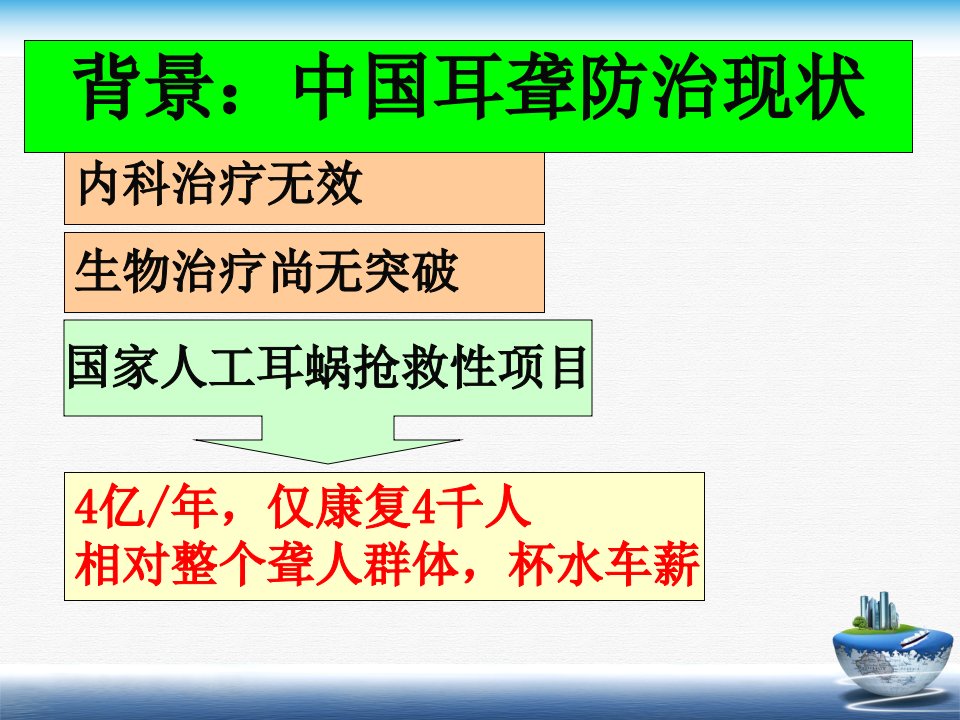 背景：中国耳聋防治现状

内科治疗无效

生物治疗尚无突破

国家人工耳蜗抢救性项目

4亿/年，仅康复4千人
相对整个聋人群体，杯水车薪